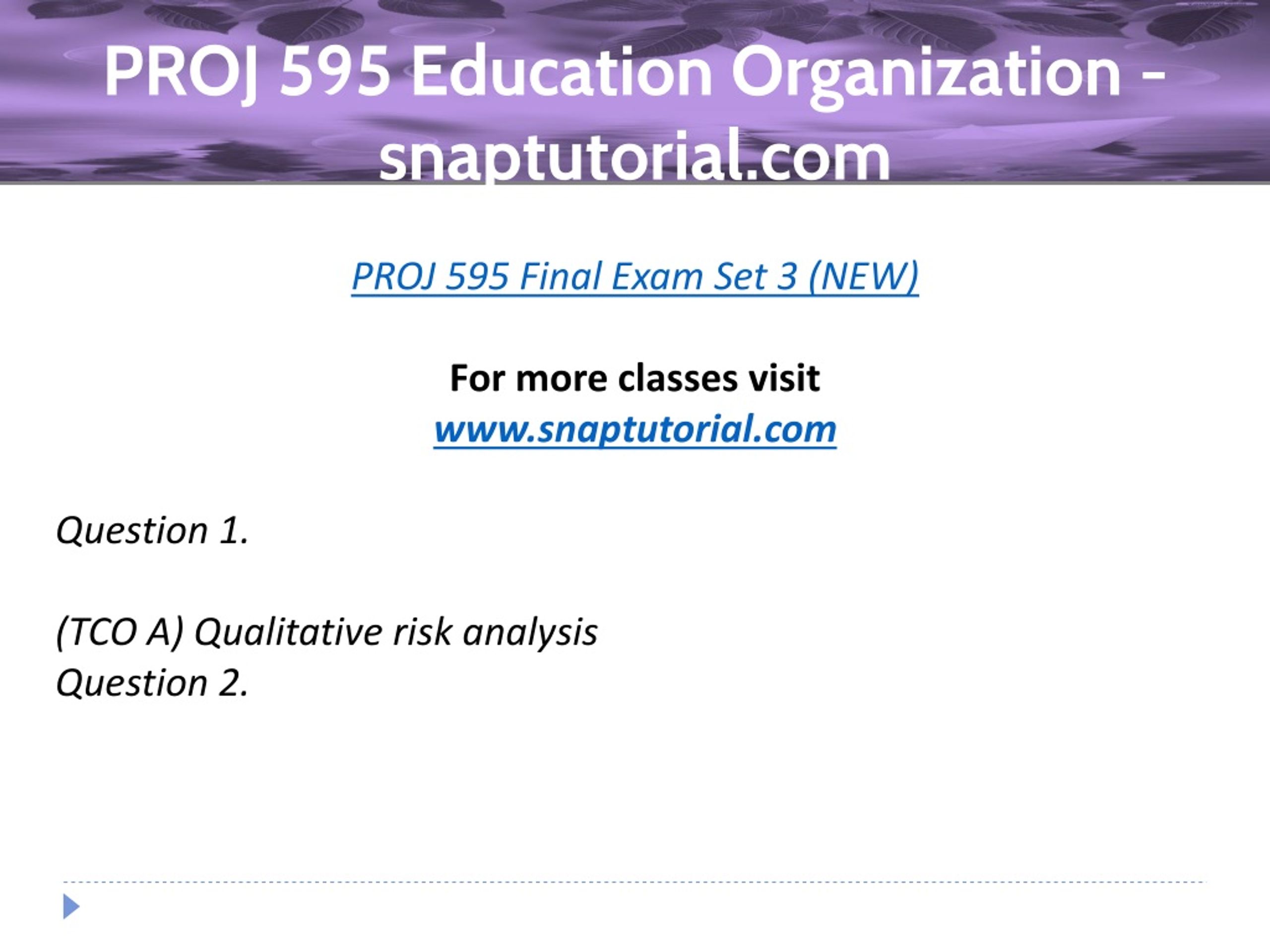 PROJ 595 Education Organization - snaptutorial.com

PROJ 595 Final Exam Set 3 (NEW)

For more classes visit
www.snaptutorial.com

Question 1.

(TCO A) Qualitative risk analysis
Question 2.